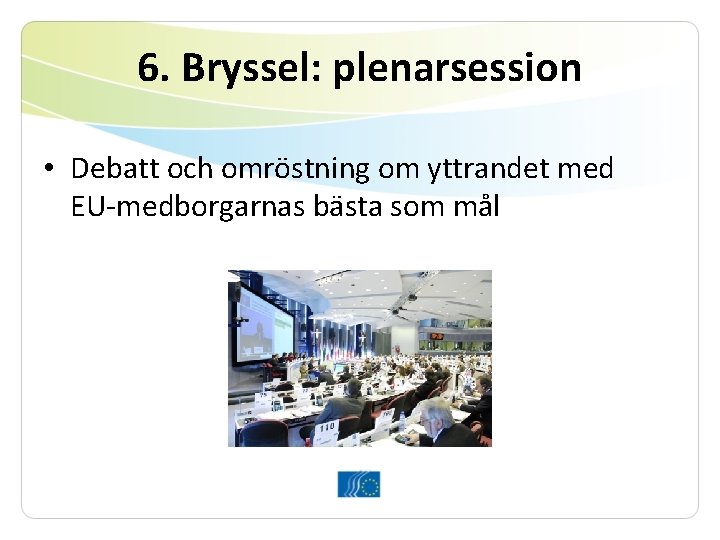 6. Bryssel: plenarsession

• Debatt och omröstning om yttrandet med EU-medborgarnas bästa som mål

110